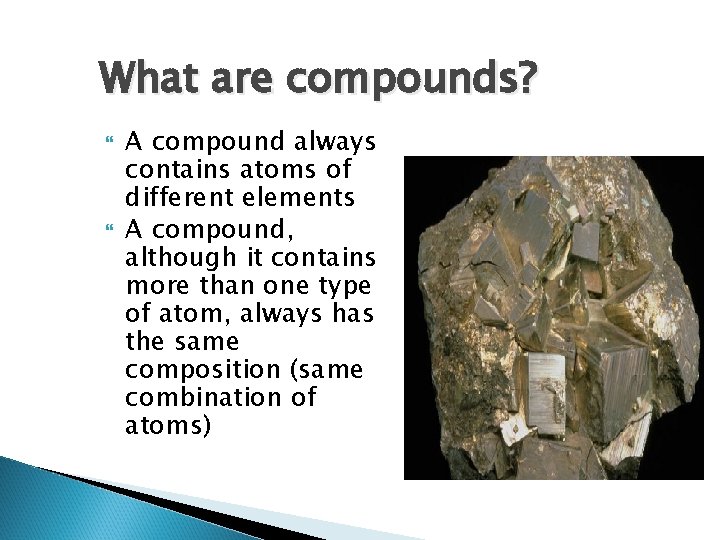 What are compounds?

A compound always contains atoms of different elements

A compound, although it contains more than one type of atom, always has the same composition (same combination of atoms)